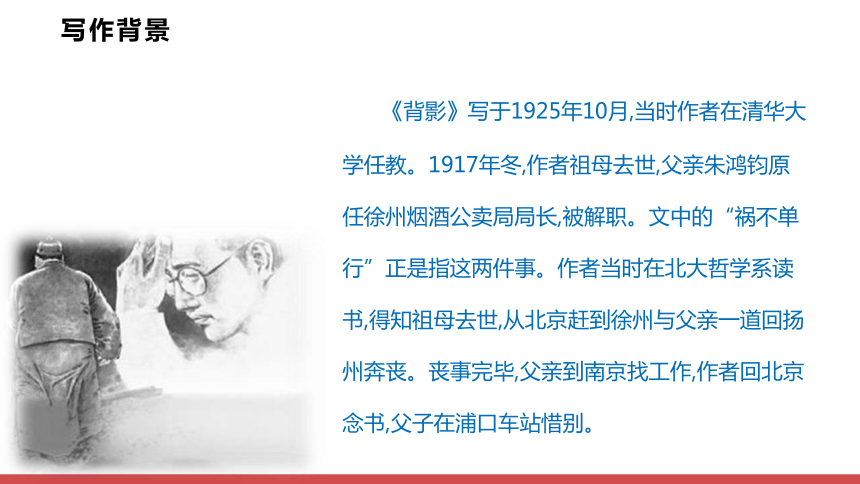 写作背景

《背影》写于1925年10月,当时作者在清华大学任教。1917年冬,作者祖母去世,父亲朱鸿钧原任徐州烟酒公卖局局长,被解职。文中的“祸不单行”正是指这两件事。作者当时在北大哲学系读书,得知祖母去世,从北京赶到徐州与父亲一道回扬州奔丧。丧事完毕,父亲到南京找工作,作者回北京念书,父子在浦口车站惜别。